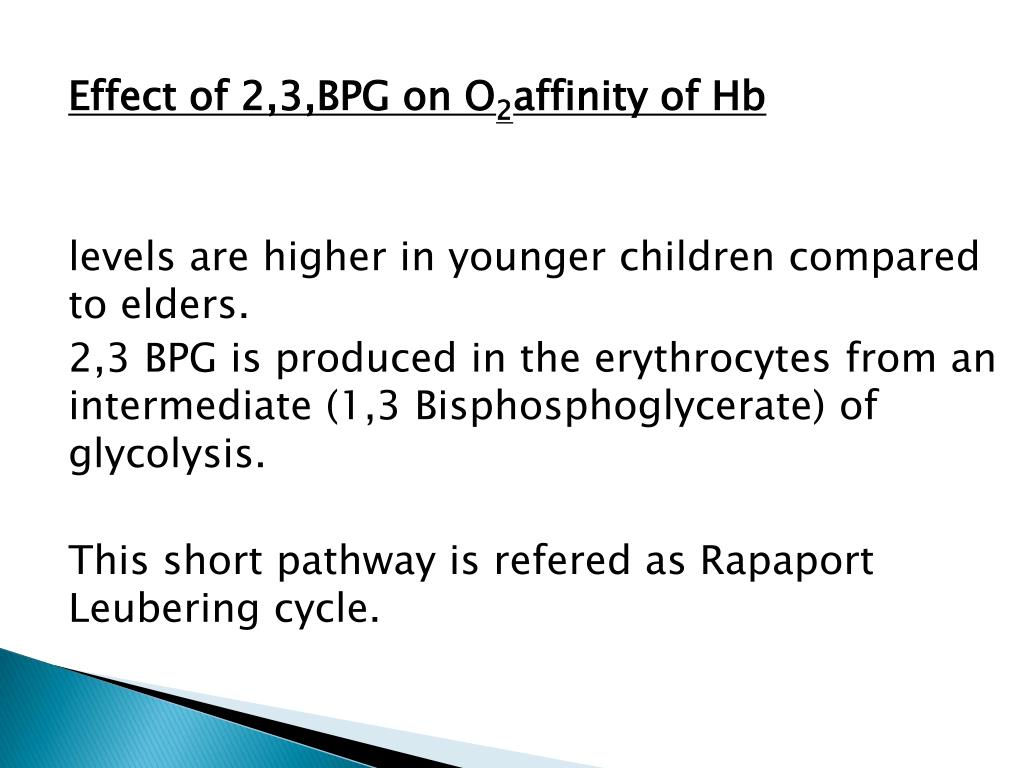 Effect of 2,3,BPG on $O_2$affinity of Hb

levels are higher in younger children compared to elders.

2,3 BPG is produced in the erythrocytes from an intermediate (1,3 Bisphosphoglycerate) of glycolysis.

This short pathway is refered as Rapaport Leubering cycle.